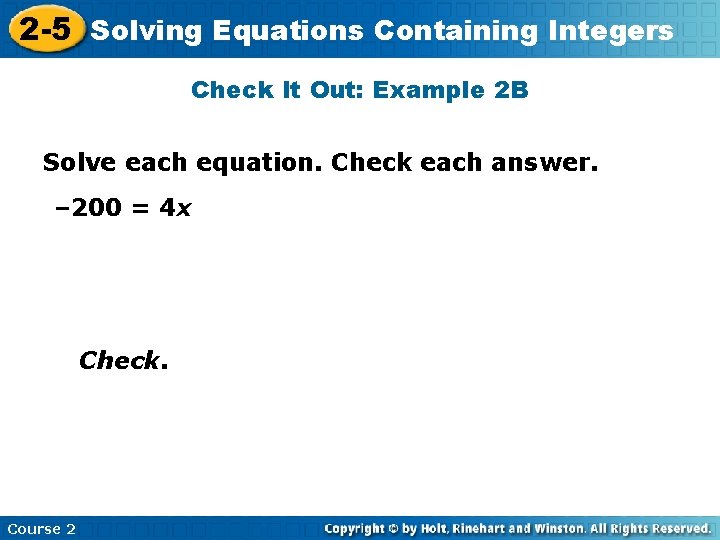 2-5 Solving Equations Containing Integers

Check It Out: Example 2B

Solve each equation. Check each answer.

$-200 = 4x$

Check.

Course 2

Copyright © by Holt, Rinehart and Winston. All Rights Reserved.